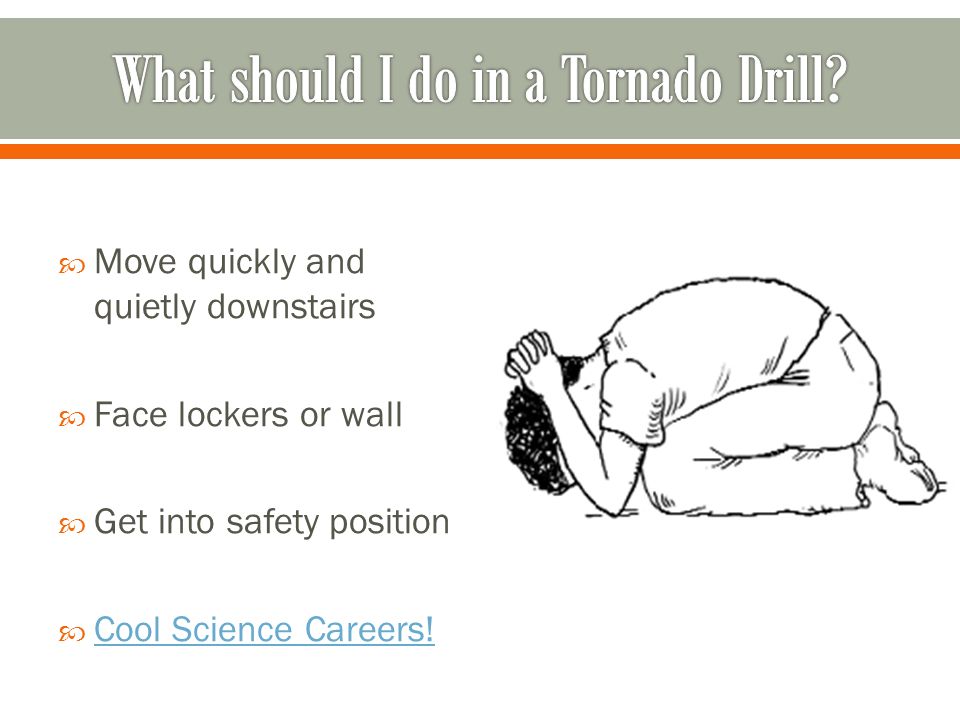 What should I do in a Tornado Drill?

Move quickly and quietly downstairs

Face lockers or wall

Get into safety position

Cool Science Careers!